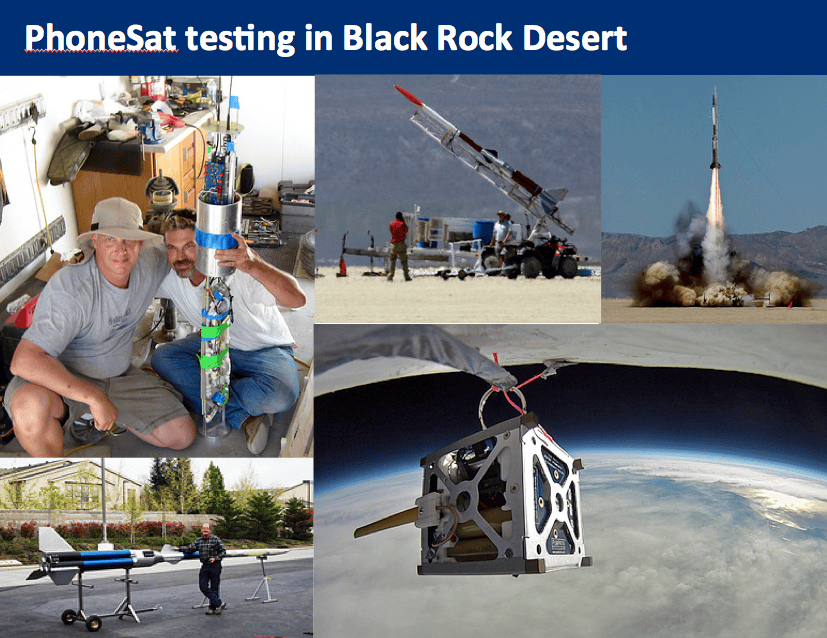 PhoneSat testing in Black Rock Desert